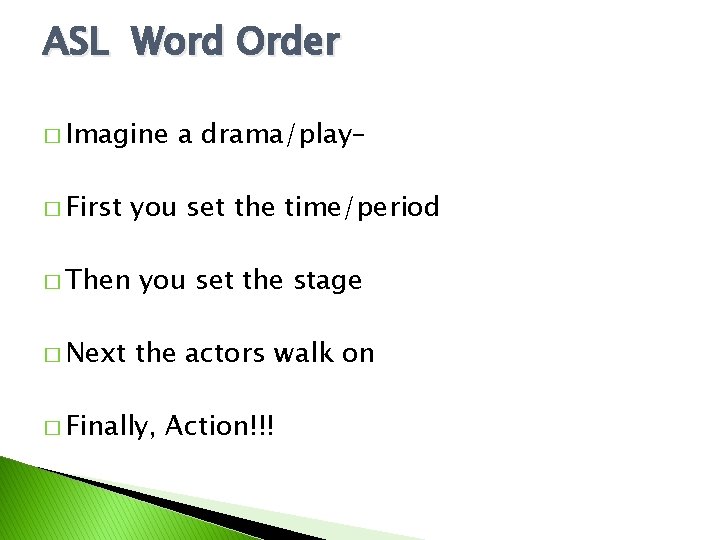 ASL Word Order

□ Imagine a drama/play–

□ First you set the time/period

□ Then you set the stage

□ Next the actors walk on

□ Finally, Action!!!